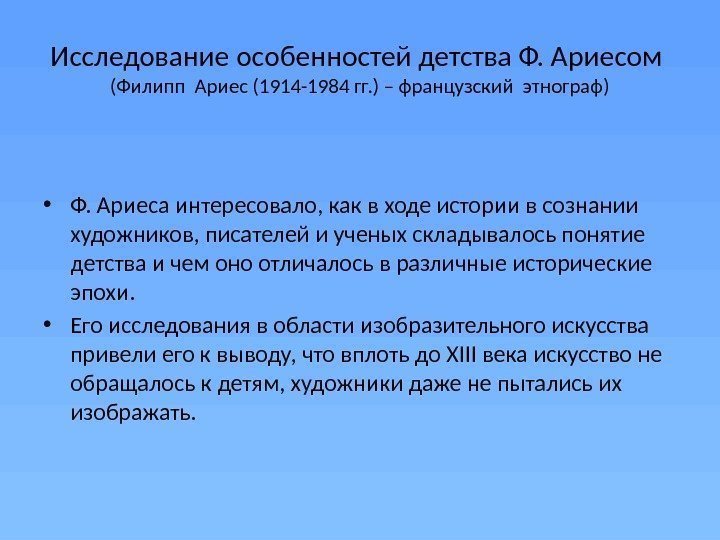 Исследование особенностей детства Ф. Ариесом
(Филипп Ариес (1914-1984 гг.) – французский этнограф)

• Ф. Ариеса интересовало, как в ходе истории в сознании художников, писателей и ученых складывалось понятие детства и чем оно отличалось в различные исторические эпохи.

• Его исследования в области изобразительного искусства привели его к выводу, что вплоть до XIII века искусство не обращалось к детям, художники даже не пытались их изображать.